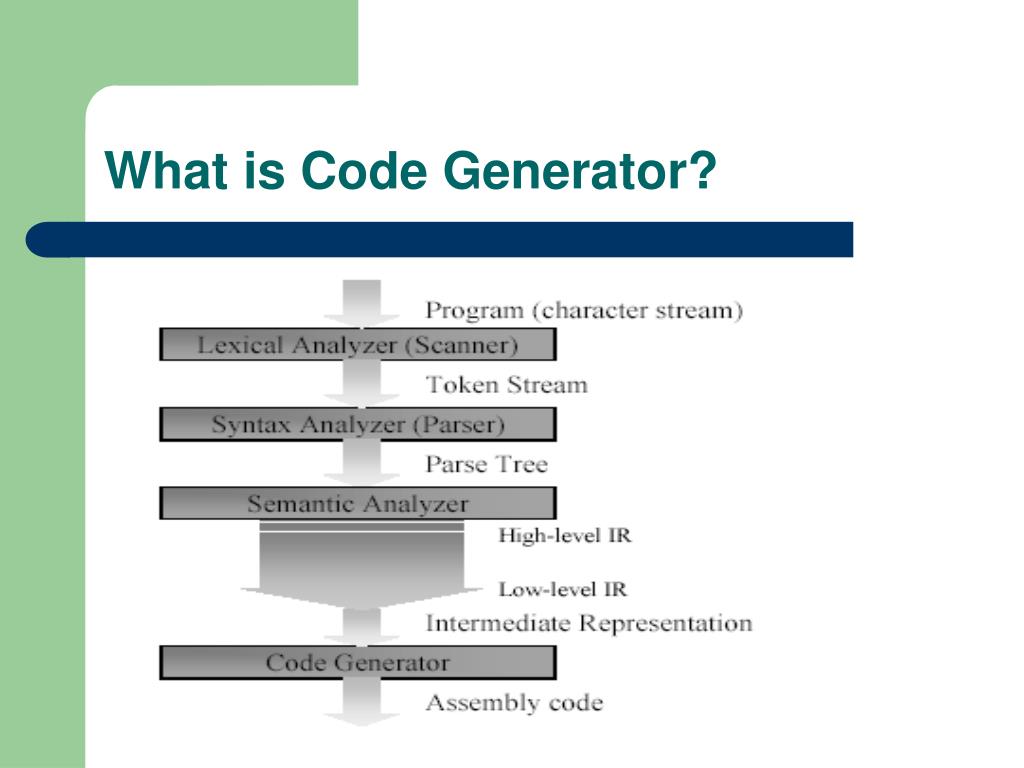 What is Code Generator?

Program (character stream)

Lexical Analyzer (Scanner)

Token Stream

Syntax Analyzer (Parser)

Parse Tree

Semantic Analyzer

High-level IR

Low-level IR

Intermediate Representation

Code Generator

Assembly code